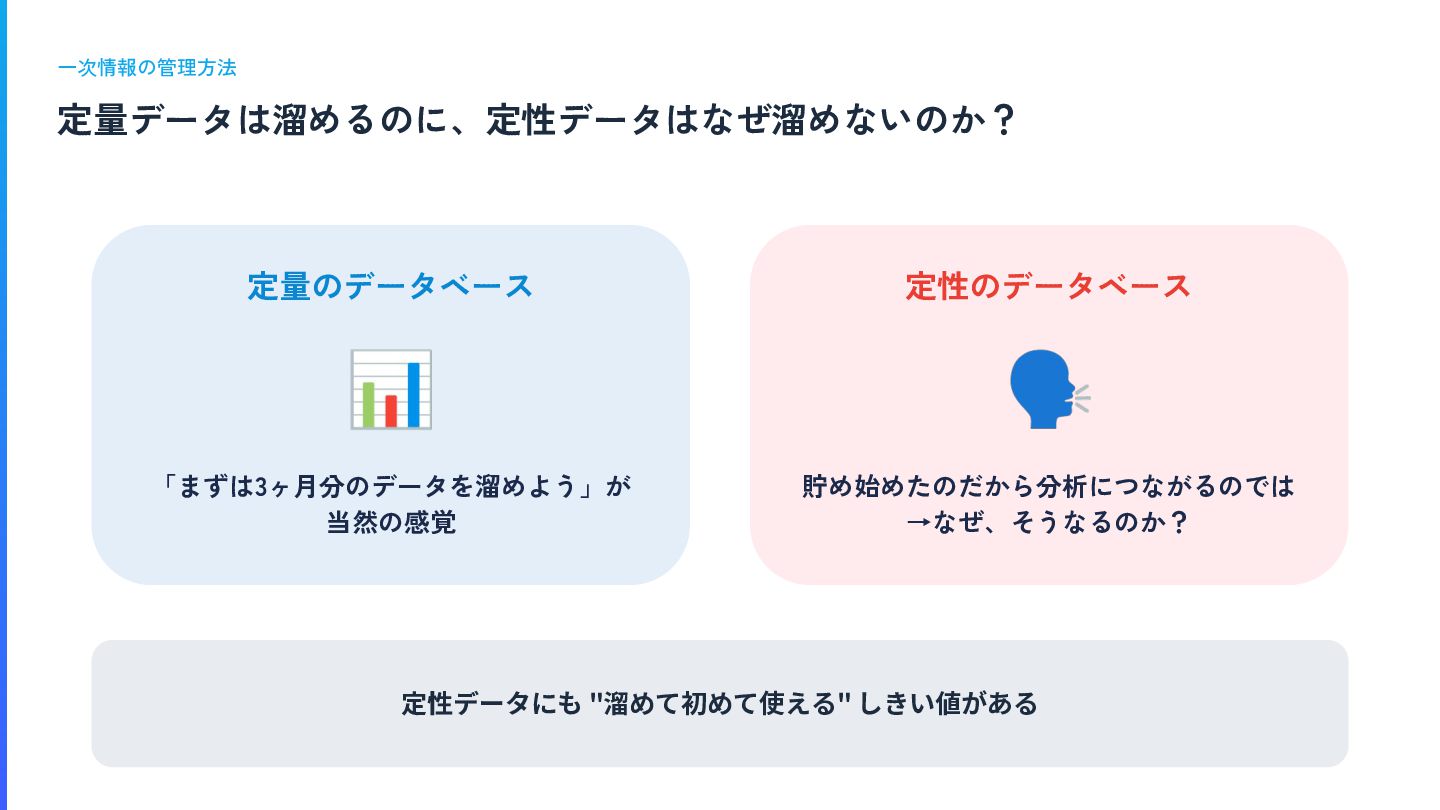 一次情報の管理方法

定量データは溜めるのに、定性データはなぜ溜めないのか？

定量のデータベース

「まずは3ヶ月分のデータを溜めよう」が当然の感覚

定性のデータベース

貯め始めたのだから分析につながるのでは
→なぜ、そうなるのか？

定性データにも "溜めて初めて使える" しきい値がある